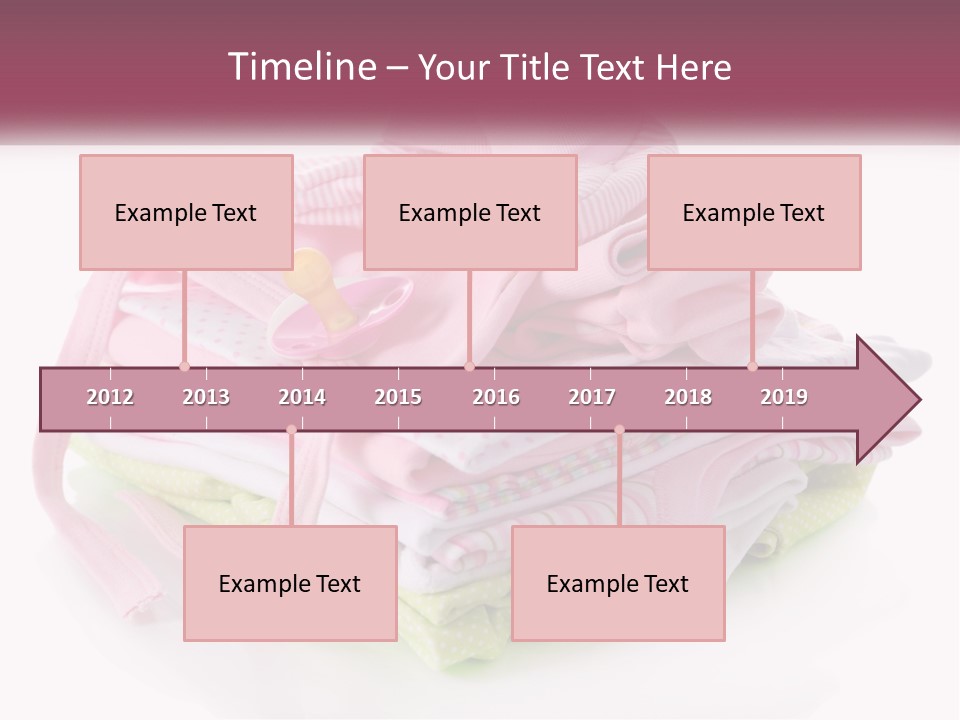 Timeline – Your Title Text Here

Example Text

Example Text

Example Text

2012 2013 2014 2015 2016 2017 2018 2019

Example Text

Example Text